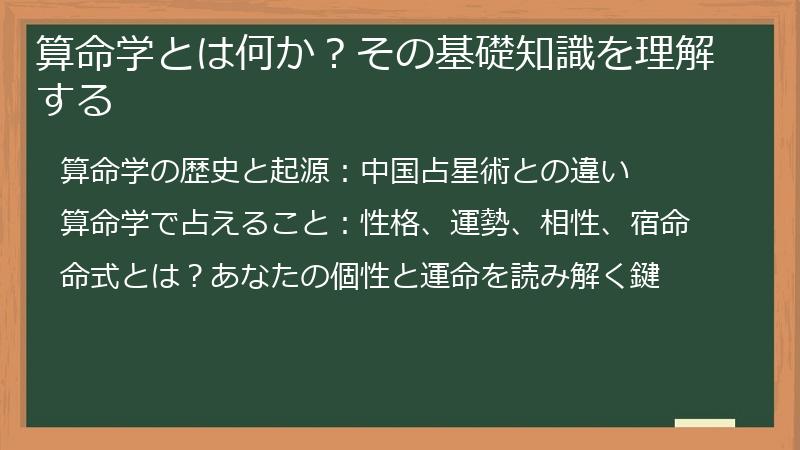 算命学とは何か？その基礎知識を理解する

算命学の歴史と起源：中国占星術との違い

算命学で占えること：性格、運勢、相性、宿命

命式とは？あなたの個性と運命を読み解く鍵